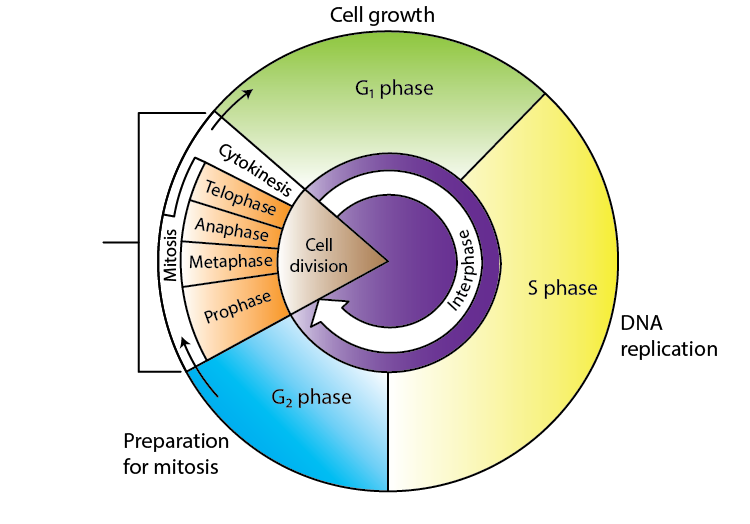 Cell growth

$G_1$ phase

Cytokinesis

Telophase

Anaphase

Metaphase

Prophase

Mitosis

Cell division

Interphase

S phase

DNA replication

$G_2$ phase

Preparation for mitosis